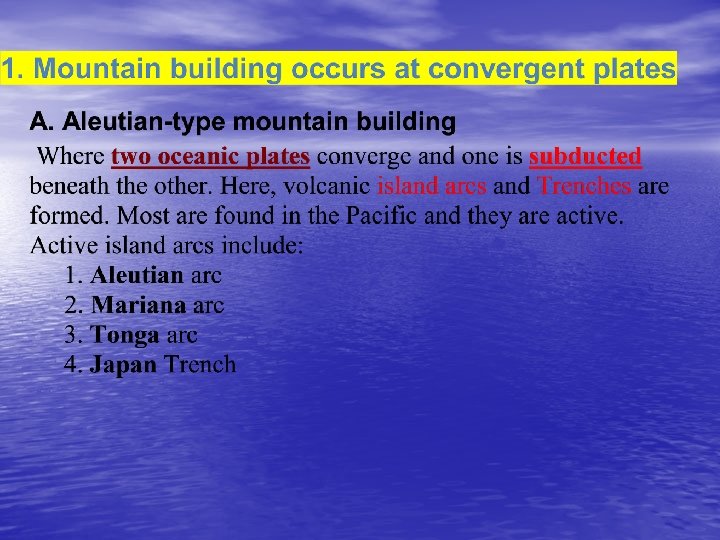 1. Mountain building occurs at convergent plates

A. Aleutian-type mountain building

Where two oceanic plates converge and one is subducted beneath the other. Here, volcanic island arcs and Trenches are formed. Most are found in the Pacific and they are active. Active island arcs include:

1. Aleutian arc
2. Mariana arc
3. Tonga arc
4. Japan Trench